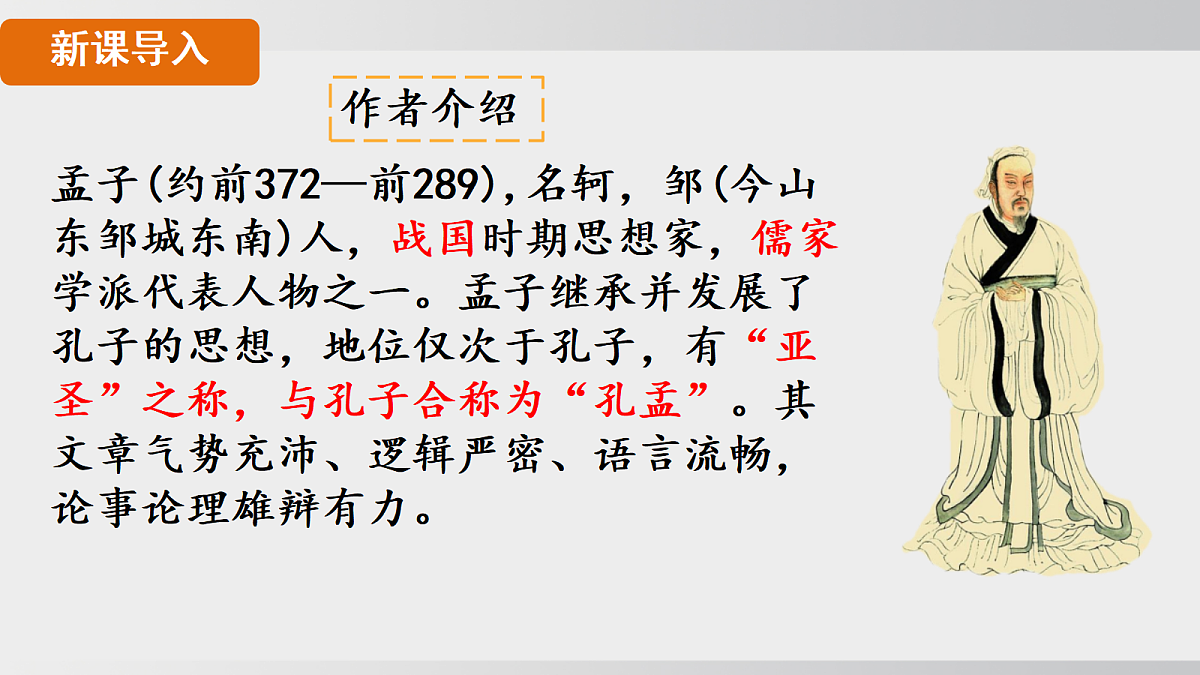 新课导入

作者介绍

孟子(约前372—前289),名轲，邹(今山东邹城东南)人，战国时期思想家，儒家学派代表人物之一。孟子继承并发展了孔子的思想，地位仅次于孔子，有“亚圣”之称，与孔子合称为“孔孟”。其文章气势充沛、逻辑严密、语言流畅，论事论理雄辩有力。